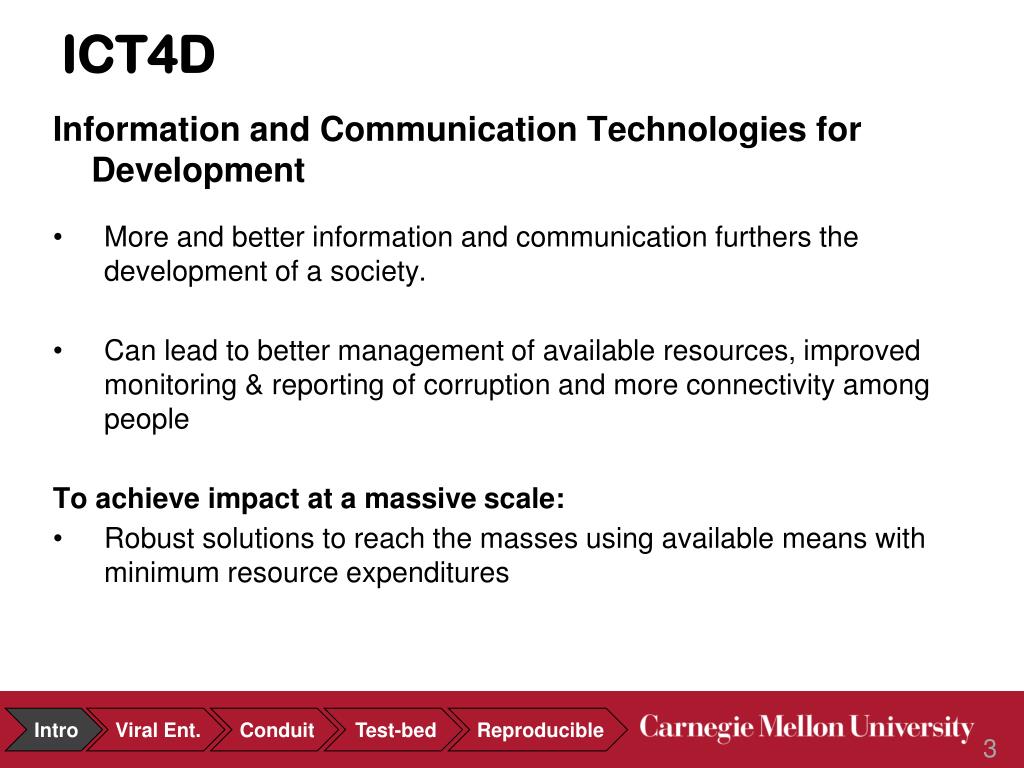 ICT4D

Information and Communication Technologies for Development

• More and better information and communication furthers the development of a society.

• Can lead to better management of available resources, improved monitoring & reporting of corruption and more connectivity among people

To achieve impact at a massive scale:

• Robust solutions to reach the masses using available means with minimum resource expenditures

Intro Viral Ent. Conduit Test-bed Reproducible

Carnegie Mellon University

3